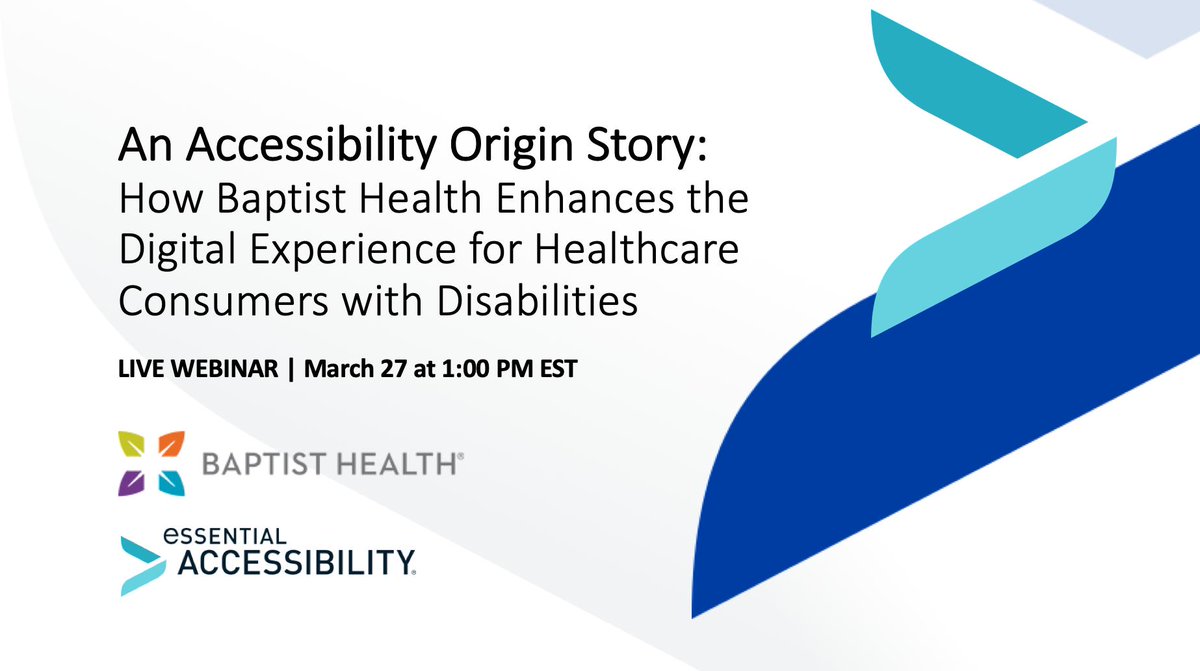 An Accessibility Origin Story:
How Baptist Health Enhances the Digital Experience for Healthcare Consumers with Disabilities

LIVE WEBINAR | March 27 at 1:00 PM EST

BAPTIST HEALTH®

eSSENTIAL
ACCESSIBILITY.